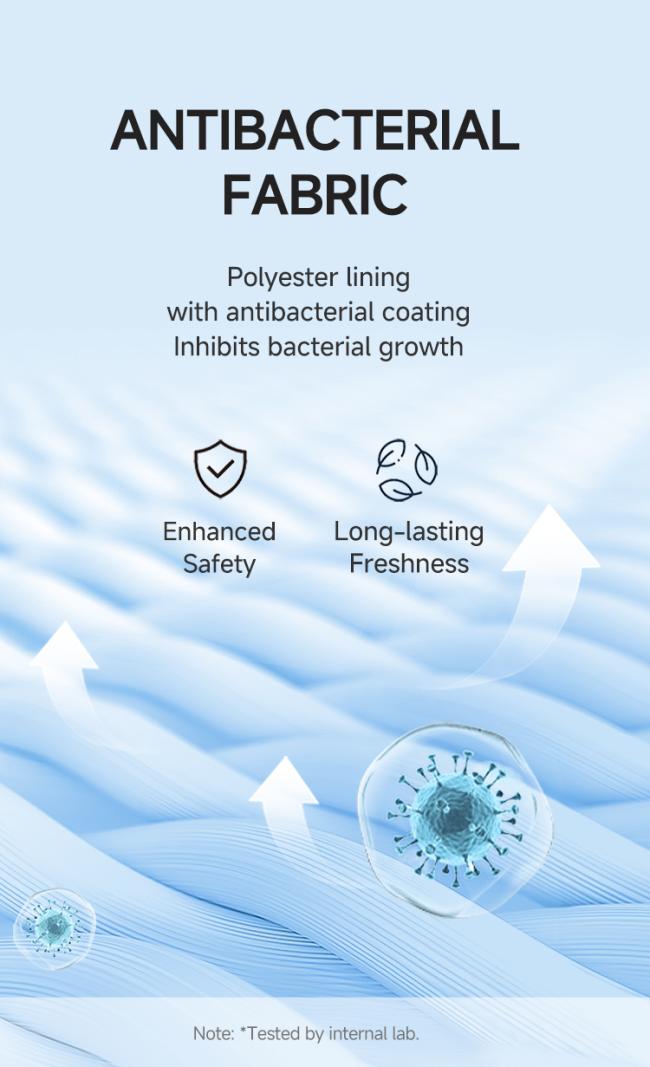 ANTIBACTERIAL FABRIC

Polyester lining
with antibacterial coating
Inhibits bacterial growth

Enhanced Safety

Long-lasting Freshness

Note: *Tested by internal lab.